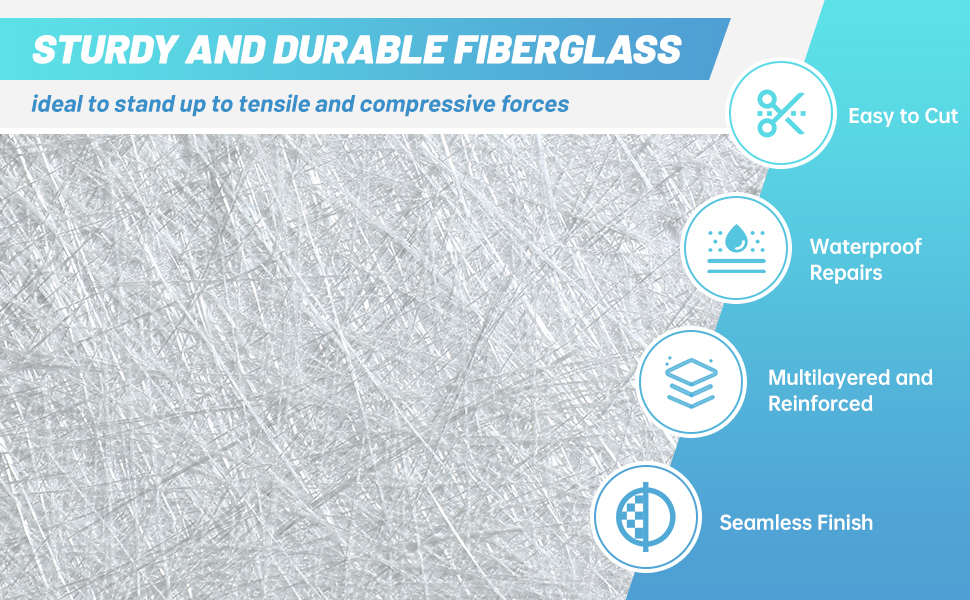 STURDY AND DURABLE FIBERGLASS

ideal to stand up to tensile and compressive forces

Easy to Cut

Waterproof Repairs

Multilayered and Reinforced

Seamless Finish